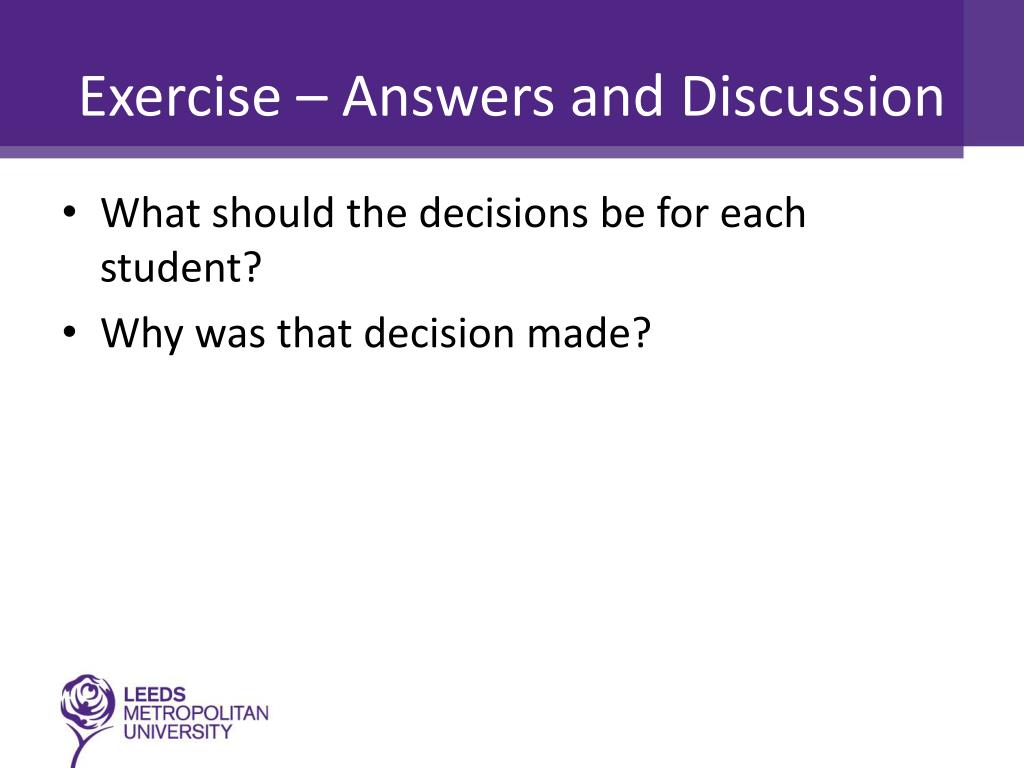 Exercise – Answers and Discussion

• What should the decisions be for each student?
• Why was that decision made?

LEEDS
METROPOLITAN
UNIVERSITY